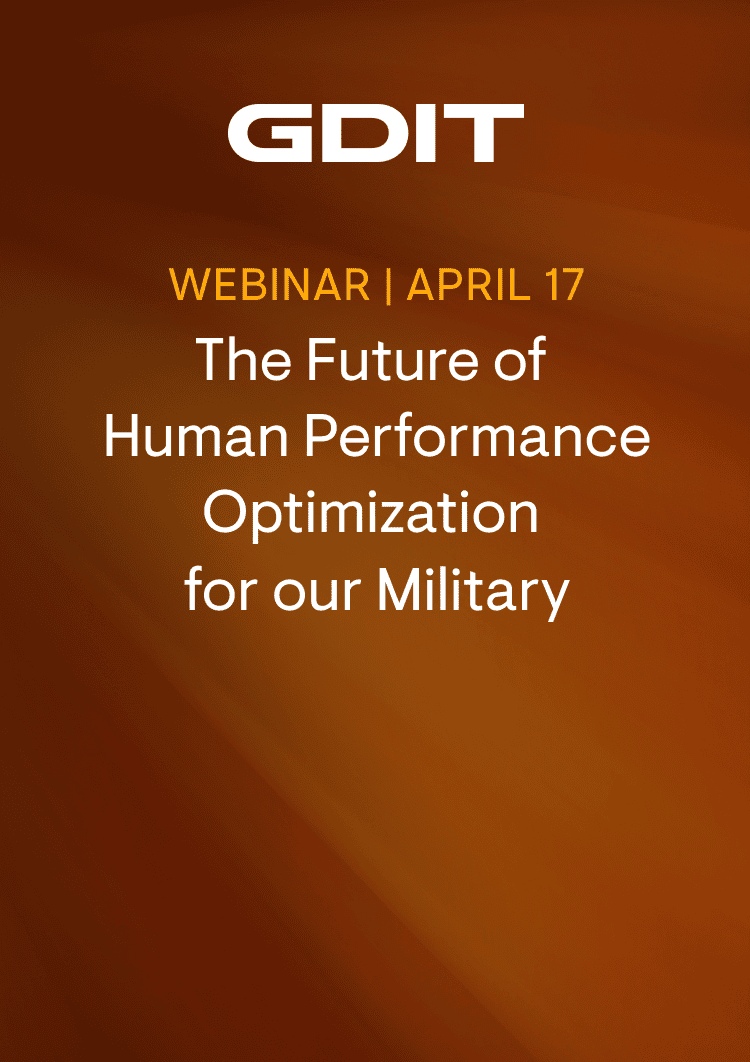 GDIT

WEBINAR | APRIL 17

The Future of Human Performance Optimization for our Military